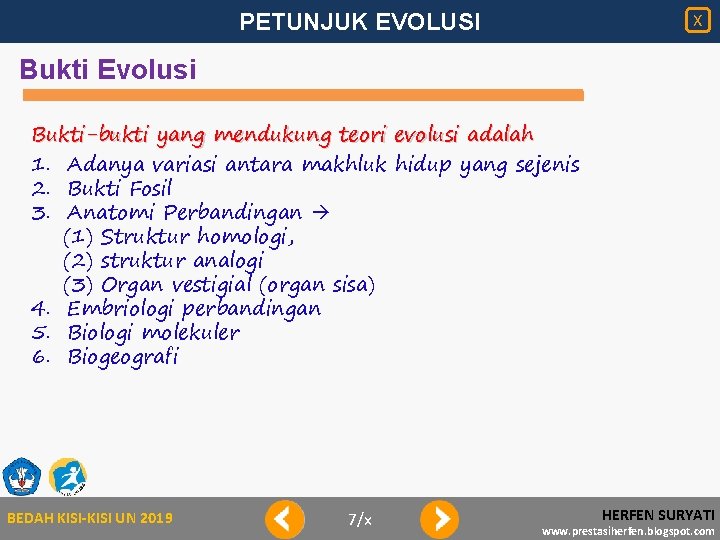 PETUNJUK EVOLUSI

X

Bukti Evolusi

Bukti-bukti yang mendukung teori evolusi adalah

1. Adanya variasi antara makhluk hidup yang sejenis
2. Bukti Fosil
3. Anatomi Perbandingan →
(1) Struktur homologi,
(2) struktur analogi
(3) Organ vestigial (organ sisa)
4. Embriologi perbandingan
5. Biologi molekuler
6. Biogeografi

BEDAH KISI-KISI UN 2019

7/x

HERFEN SURYATI
www.prestasiherfen.blogspot.com